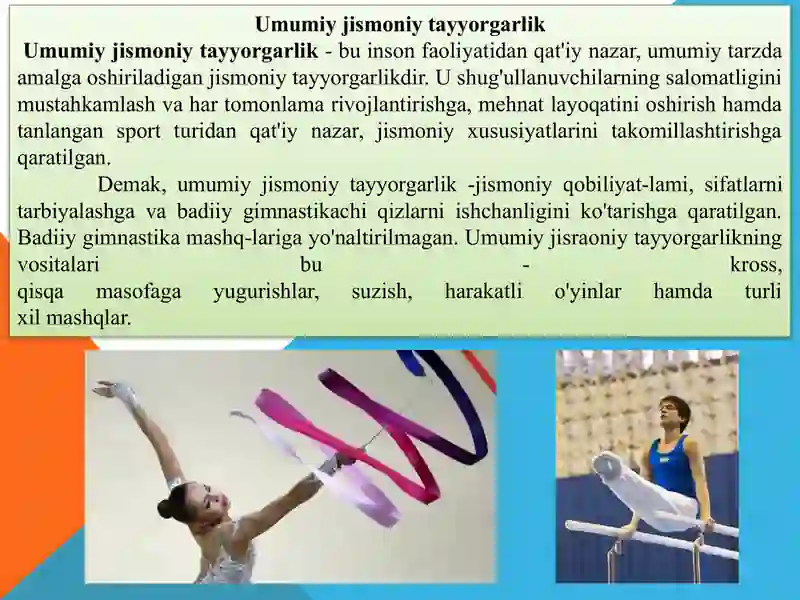 Umumiy jismoniy tayyorgarlik

Umumiy jismoniy tayyorgarlik - bu inson faoliyatidan qat'iy nazar, umumiy tarzda amalga oshiriladigan jismoniy tayyorgarlikdir. U shug'ullanuvchilarning salomatligini mustahkamlash va har tomonlama rivojlantirishga, mehnat layoqatini oshirish hamda tanlangan sport turidan qat'iy nazar, jismoniy xususiyatlarini takomillashtirishga qaratilgan.

Demak, umumiy jismoniy tayyorgarlik -jismoniy qobiliyat-lami, sifatlarni tarbiyalashga va badiiy gimnastikachi qizlarni ishchanligini ko'tarishga qaratilgan. Badiiy gimnastika mashq-lariga yo'naltirilmagan. Umumiy jisraoniy tayyorgarlikning vositalari bu - kross, qisqa masofaga yugurishlar, suzish, harakatli o'yinlar hamda turli xil mashqlar.